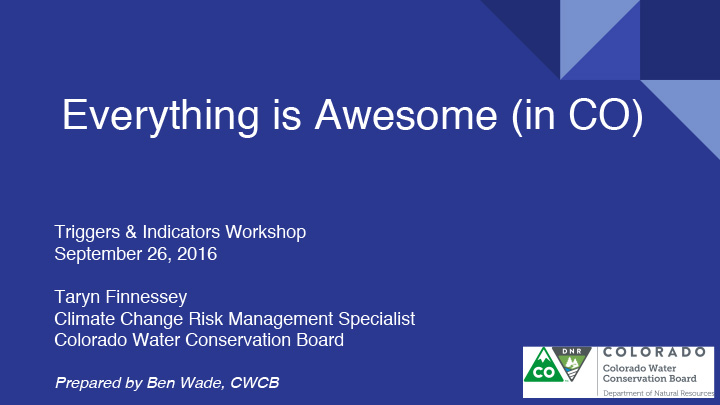 Everything is Awesome (in CO)

Triggers & Indicators Workshop
September 26, 2016

Taryn Finnessey
Climate Change Risk Management Specialist
Colorado Water Conservation Board

Prepared by Ben Wade, CWCB

CO DNR COLORADO
Colorado Water Conservation Board
Department of Natural Resources